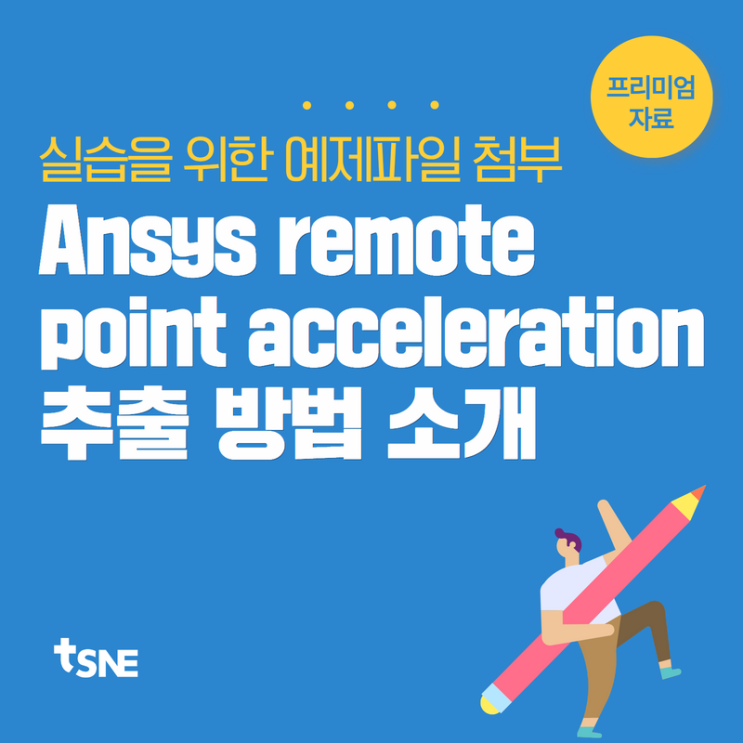 프리미엄
자료

실습을 위한 예제파일 첨부

Ansys remote point acceleration 추출 방법 소개

tSNE